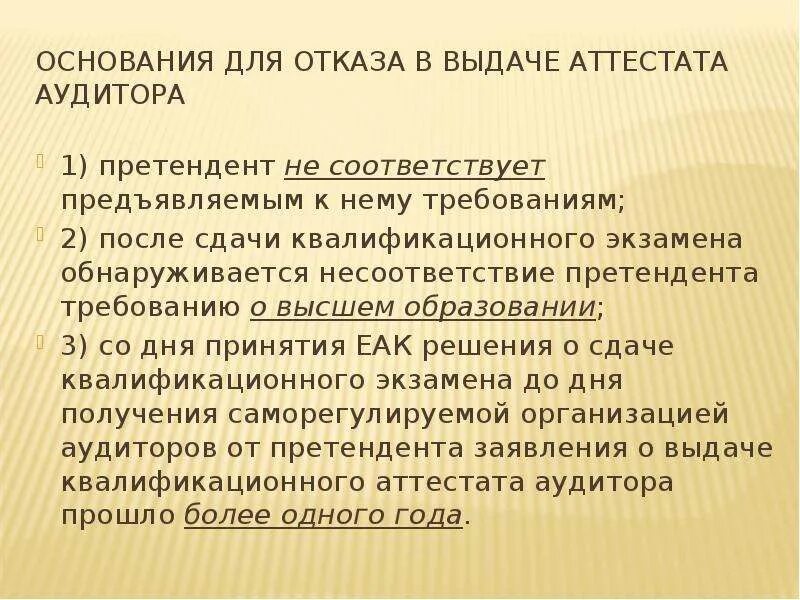 ОСНОВАНИЯ ДЛЯ ОТКАЗА В ВЫДАЧЕ АТТЕСТАТА АУДИТОРА

1) претендент не соответствует предъявляемым к нему требованиям;

2) после сдачи квалификационного экзамена обнаруживается несоответствие претендента требованию о высшем образовании;

3) со дня принятия ЕАК решения о сдаче квалификационного экзамена до дня получения саморегулируемой организацией аудиторов от претендента заявления о выдаче квалификационного аттестата аудитора прошло более одного года.